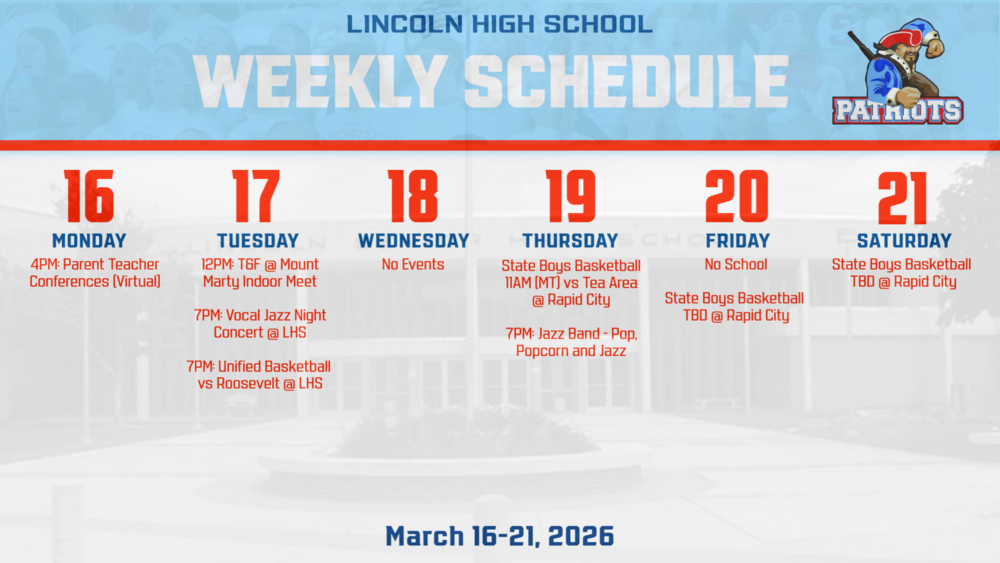 LINCOLN HIGH SCHOOL
WEEKLY SCHEDULE

PATRIOTS

16
MONDAY
4PM: Parent Teacher Conferences (Virtual)

17
TUESDAY
12PM: T&F @ Mount Marty Indoor Meet

7PM: Vocal Jazz Night Concert @ LHS

7PM: Unified Basketball vs Roosevelt @ LHS

18
WEDNESDAY
No Events

19
THURSDAY
State Boys Basketball 11AM (MT) vs Tea Area @ Rapid City

7PM: Jazz Band - Pop, Popcorn and Jazz

20
FRIDAY
No School

State Boys Basketball TBD @ Rapid City

21
SATURDAY
State Boys Basketball TBD @ Rapid City

March 16-21, 2026